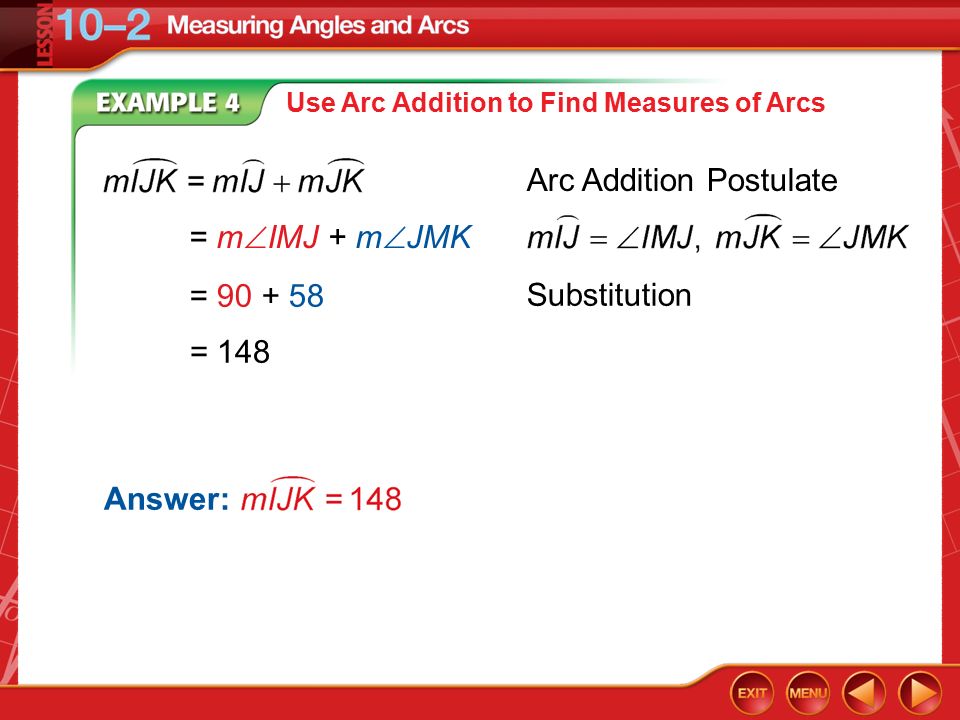 LESSON 10–2 Measuring Angles and Arcs

EXAMPLE 4 Use Arc Addition to Find Measures of Arcs

$m\widehat{IJK} = m\widehat{IJ} + m\widehat{JK}$ Arc Addition Postulate

$= m\angle IMJ + m\angle JMK$ $m\widehat{IJ} = \angle IMJ$, $m\widehat{JK} = \angle JMK$

$= 90 + 58$ Substitution

$= 148$

Answer: $m\widehat{IJK} = 148$

EXIT MENU